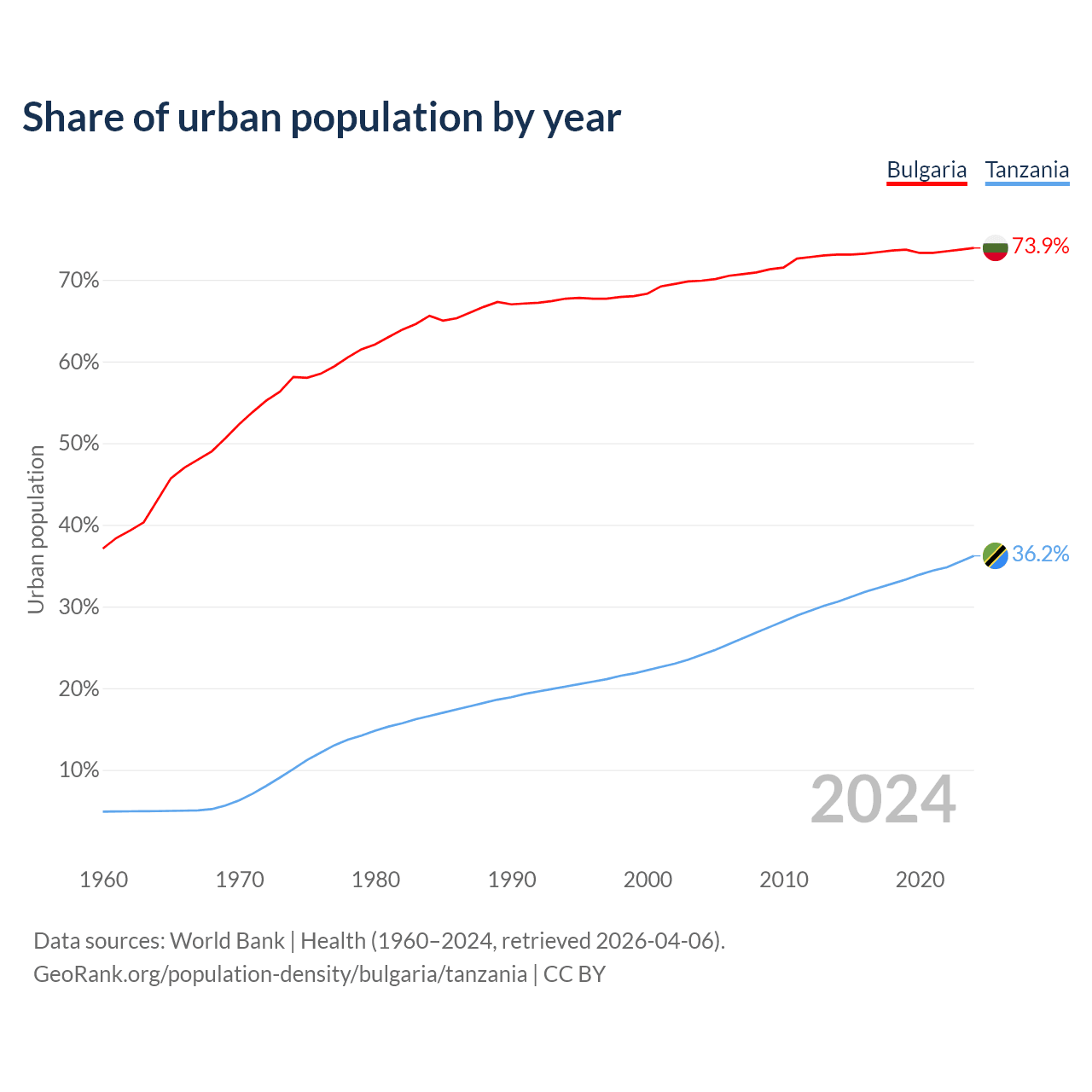 Share of urban population by year

Bulgaria Tanzania

Urban population

70%
60%
50%
40%
30%
20%
10%

73.9%
36.2%

2024

1960 1970 1980 1990 2000 2010 2020

Data sources: World Bank | Health (1960–2024, retrieved 2026-04-06).
GeoRank.org/population-density/bulgaria/tanzania | CC BY